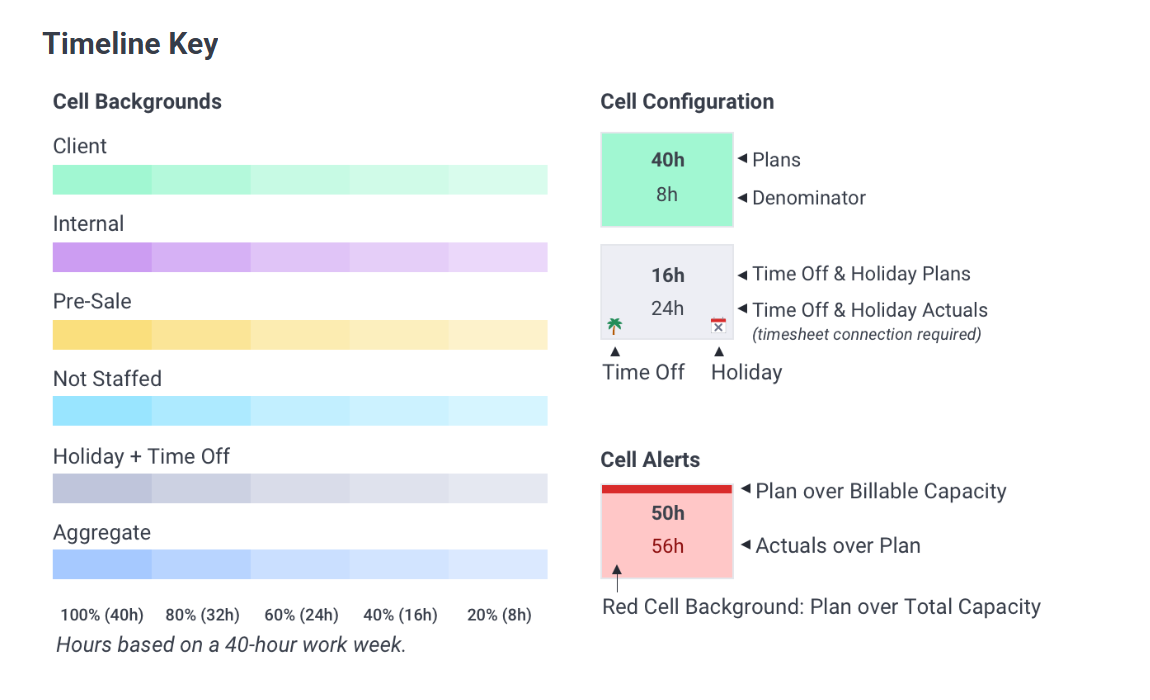 Timeline Key

Cell Backgrounds

Client

Internal

Pre-Sale

Not Staffed

Holiday + Time Off

Aggregate

100% (40h) 80% (32h) 60% (24h) 40% (16h) 20% (8h)

Hours based on a 40-hour work week.

Cell Configuration

40h
8h

◄ Plans
◄ Denominator

16h
24h

◄ Time Off & Holiday Plans
◄ Time Off & Holiday Actuals
(timesheet connection required)

▲ Time Off ▲ Holiday

Cell Alerts

50h
56h

◄ Plan over Billable Capacity
◄ Actuals over Plan

Red Cell Background: Plan over Total Capacity